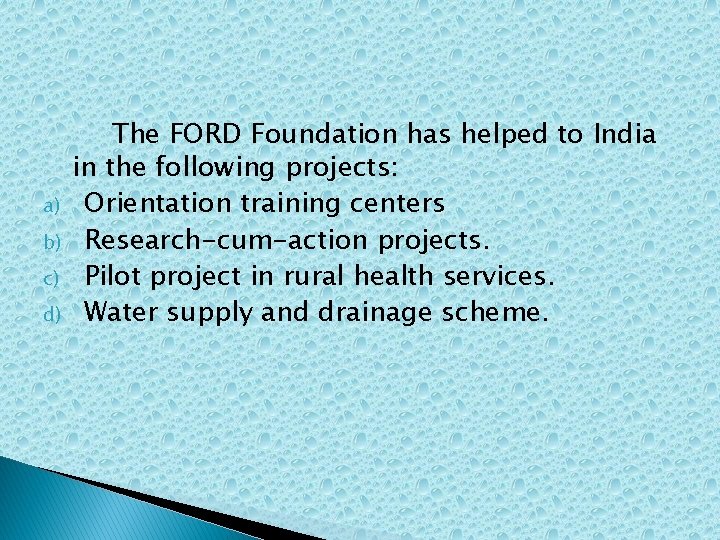 The FORD Foundation has helped to India in the following projects:

a) Orientation training centers
b) Research-cum-action projects.
c) Pilot project in rural health services.
d) Water supply and drainage scheme.